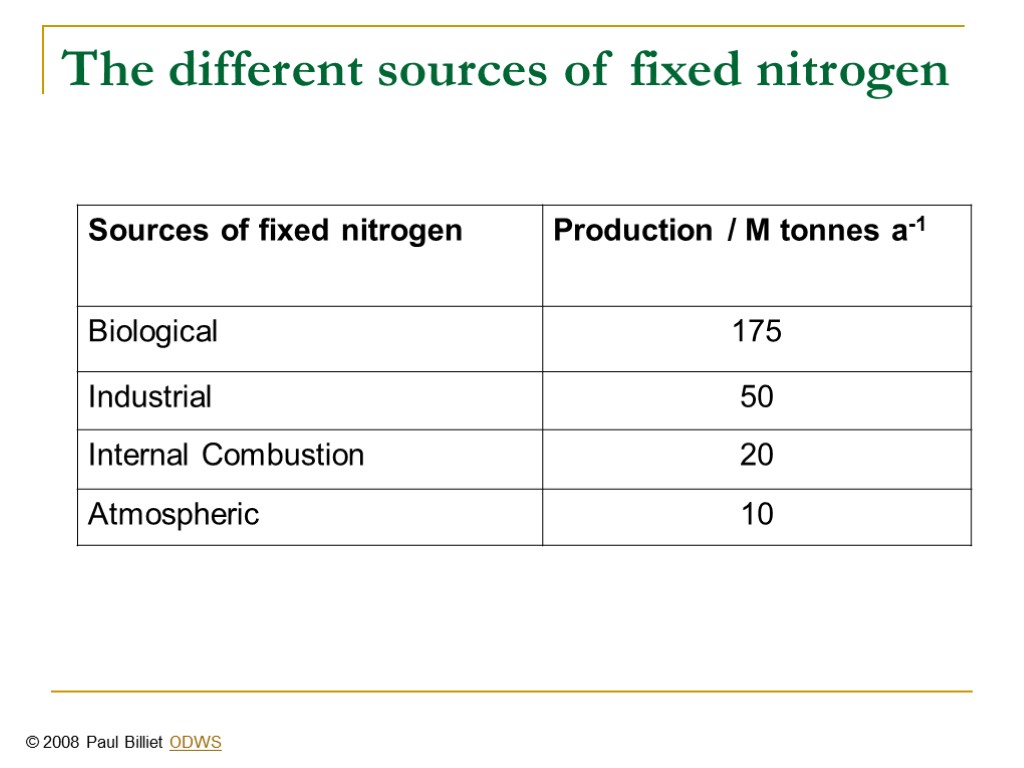 The different sources of fixed nitrogen

| Sources of fixed nitrogen | Production / M tonnes $a^{-1}$ |
|---|---|
| Biological | 175 |
| Industrial | 50 |
| Internal Combustion | 20 |
| Atmospheric | 10 |

© 2008 Paul Billiet ODWS